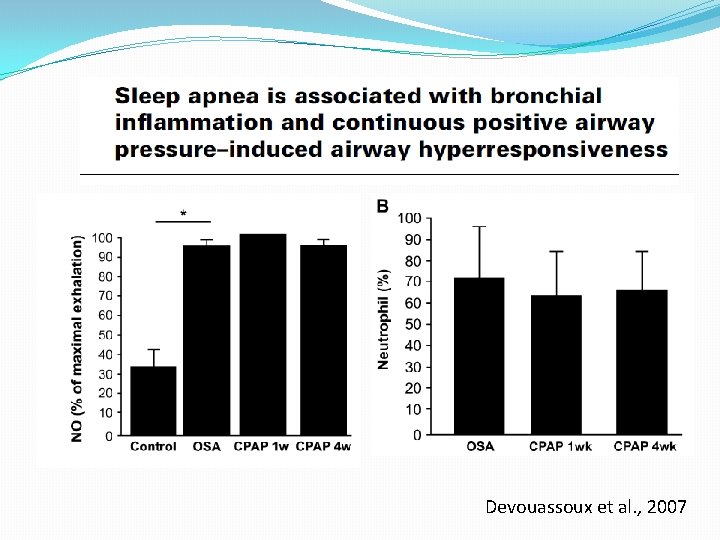 Sleep apnea is associated with bronchial inflammation and continuous positive airway pressure–induced airway hyperresponsiveness

*

NO (% of maximal exhalation)

100
90
80
70
60
50
40
30
20
10
0

Control OSA CPAP 1w CPAP 4w

B

Neutrophil (%)

100
90
80
70
60
50
40
30
20
10
0

OSA CPAP 1wk CPAP 4wk

Devouassoux et al., 2007